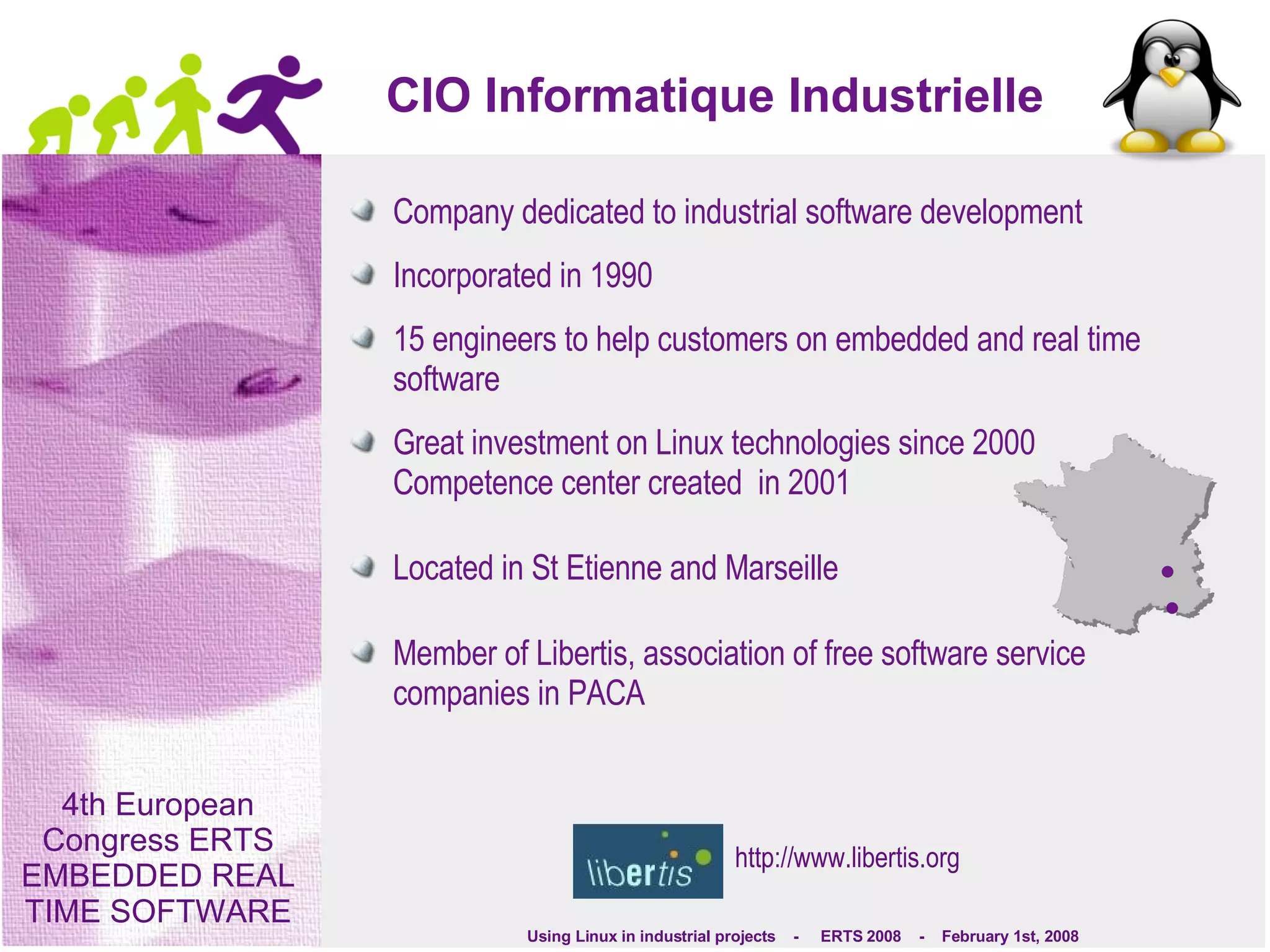 CIO Informatique Industrielle

Company dedicated to industrial software development

Incorporated in 1990

15 engineers to help customers on embedded and real time software

Great investment on Linux technologies since 2000
Competence center created in 2001

Located in St Etienne and Marseille

Member of Libertis, association of free software service companies in PACA

4th European Congress ERTS EMBEDDED REAL TIME SOFTWARE

libertis

http://www.libertis.org

Using Linux in industrial projects - ERTS 2008 - February 1st, 2008